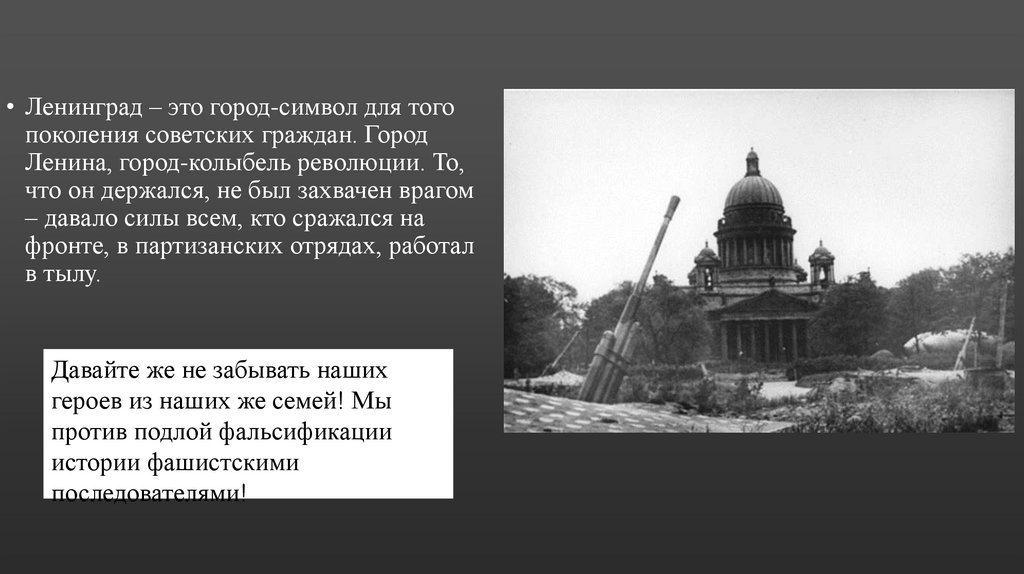 • Ленинград – это город-символ для того поколения советских граждан. Город Ленина, город-колыбель революции. То, что он держался, не был захвачен врагом – давало силы всем, кто сражался на фронте, в партизанских отрядах, работал в тылу.

Давайте же не забывать наших героев из наших же семей! Мы против подлой фальсификации истории фашистскими последователями!